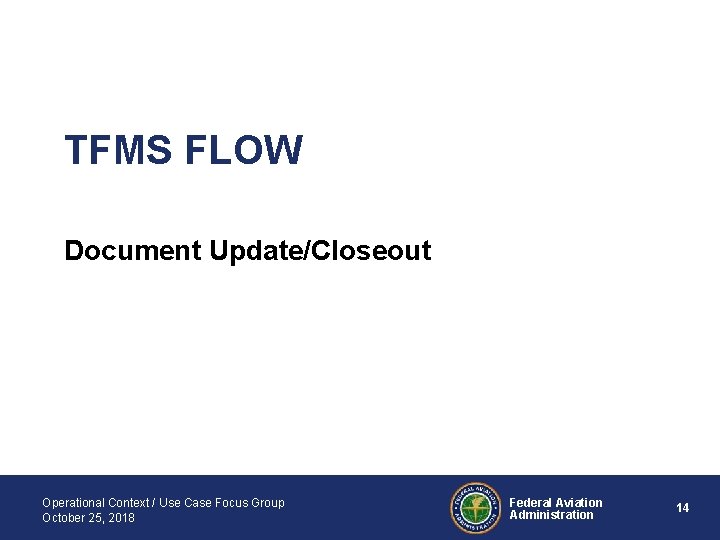 TFMS FLOW

Document Update/Closeout

Operational Context / Use Case Focus Group
October 25, 2018

FEDERAL AVIATION ADMINISTRATION

Federal Aviation Administration

14